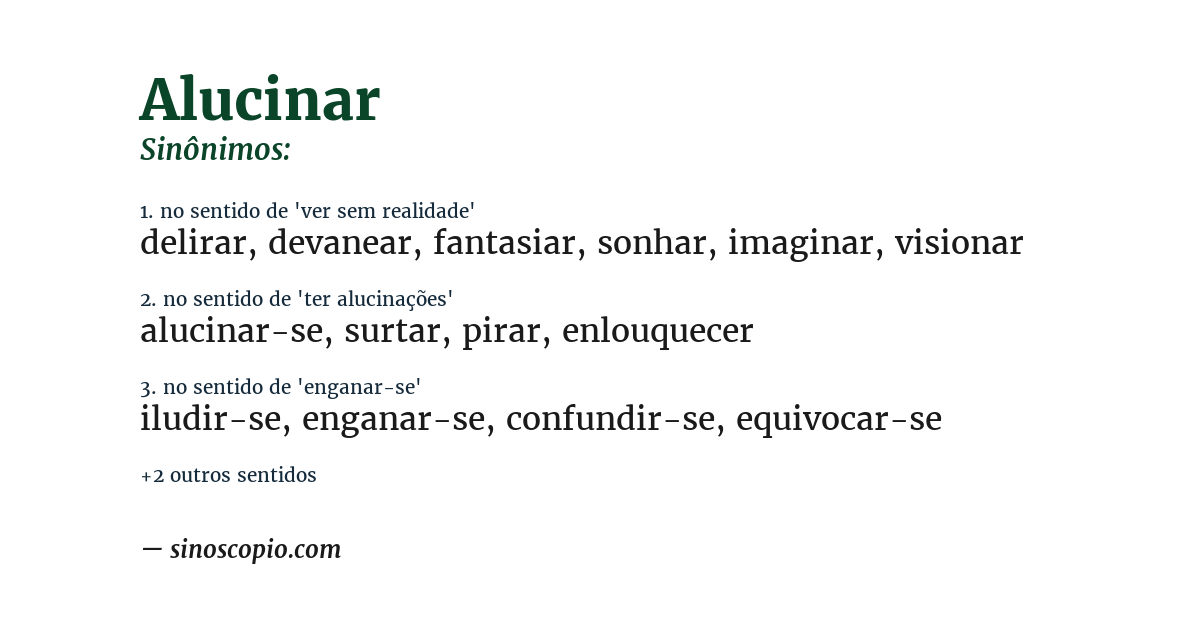 Alucinar
Sinônimos:

1. no sentido de 'ver sem realidade'
delirar, devanear, fantasiar, sonhar, imaginar, visionar

2. no sentido de 'ter alucinações'
alucinar-se, surtar, pirar, enlouquecer

3. no sentido de 'enganar-se'
iludir-se, enganar-se, confundir-se, equivocar-se

+2 outros sentidos

— sinoscopio.com